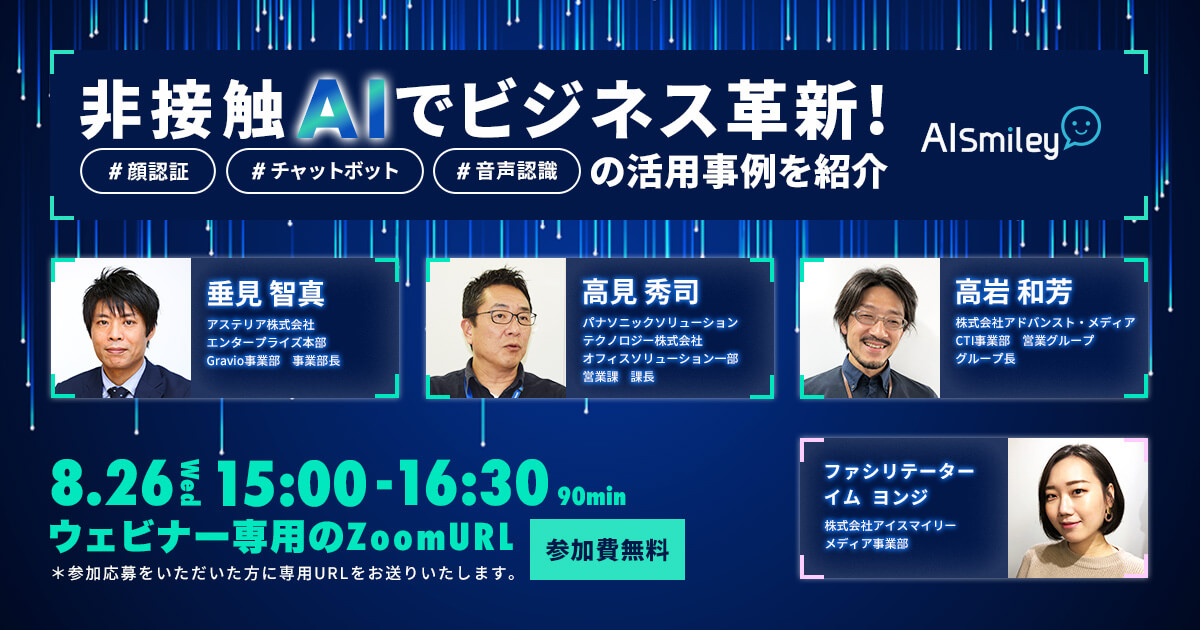 非接触AIでビジネス革新!

#顔認証 #チャットボット #音声認識 の活用事例を紹介

AIsmiley

垂見 智真
アステリア株式会社
エンタープライズ本部
Gravio事業部 事業部長

高見 秀司
パナソニックソリューション
テクノロジー株式会社
オフィスソリューション一部
営業課 課長

高岩 和芳
株式会社アドバンスト・メディア
CTI事業部 営業グループ
グループ長

8.26 Wed 15:00-16:30 90min
ウェビナー専用のZoomURL
参加費無料
＊参加応募をいただいた方に専用URLをお送りいたします。

ファシリテーター
イム ヨンジ
株式会社アイスマイリー
メディア事業部